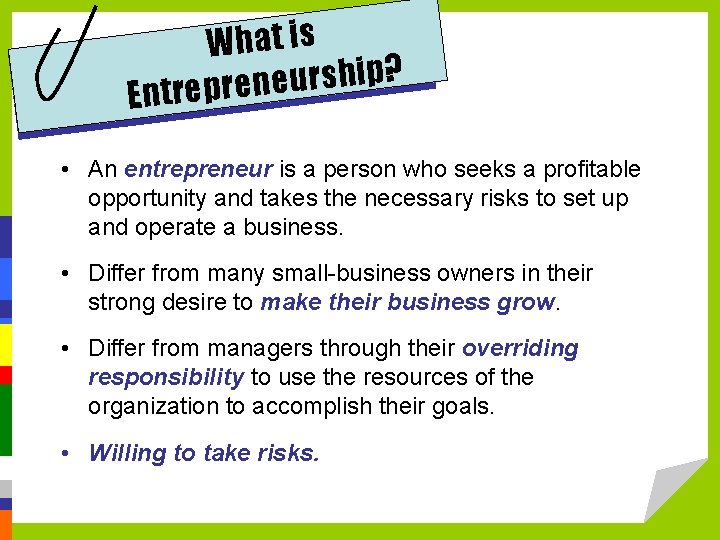 What is Entrepreneurship?

• An entrepreneur is a person who seeks a profitable opportunity and takes the necessary risks to set up and operate a business.

• Differ from many small-business owners in their strong desire to make their business grow.

• Differ from managers through their overriding responsibility to use the resources of the organization to accomplish their goals.

• Willing to take risks.